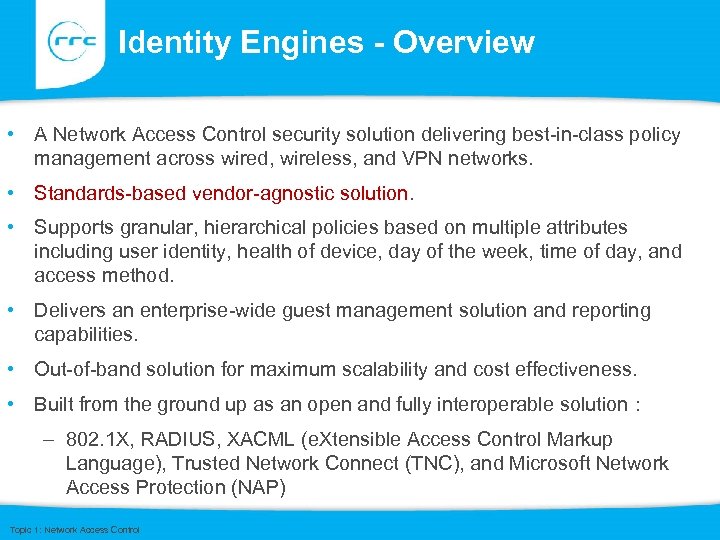 rrc

Identity Engines - Overview

• A Network Access Control security solution delivering best-in-class policy management across wired, wireless, and VPN networks.

• Standards-based vendor-agnostic solution.

• Supports granular, hierarchical policies based on multiple attributes including user identity, health of device, day of the week, time of day, and access method.

• Delivers an enterprise-wide guest management solution and reporting capabilities.

• Out-of-band solution for maximum scalability and cost effectiveness.

• Built from the ground up as an open and fully interoperable solution :

– 802.1X, RADIUS, XACML (eXtensible Access Control Markup Language), Trusted Network Connect (TNC), and Microsoft Network Access Protection (NAP)

Topic 1: Network Access Control